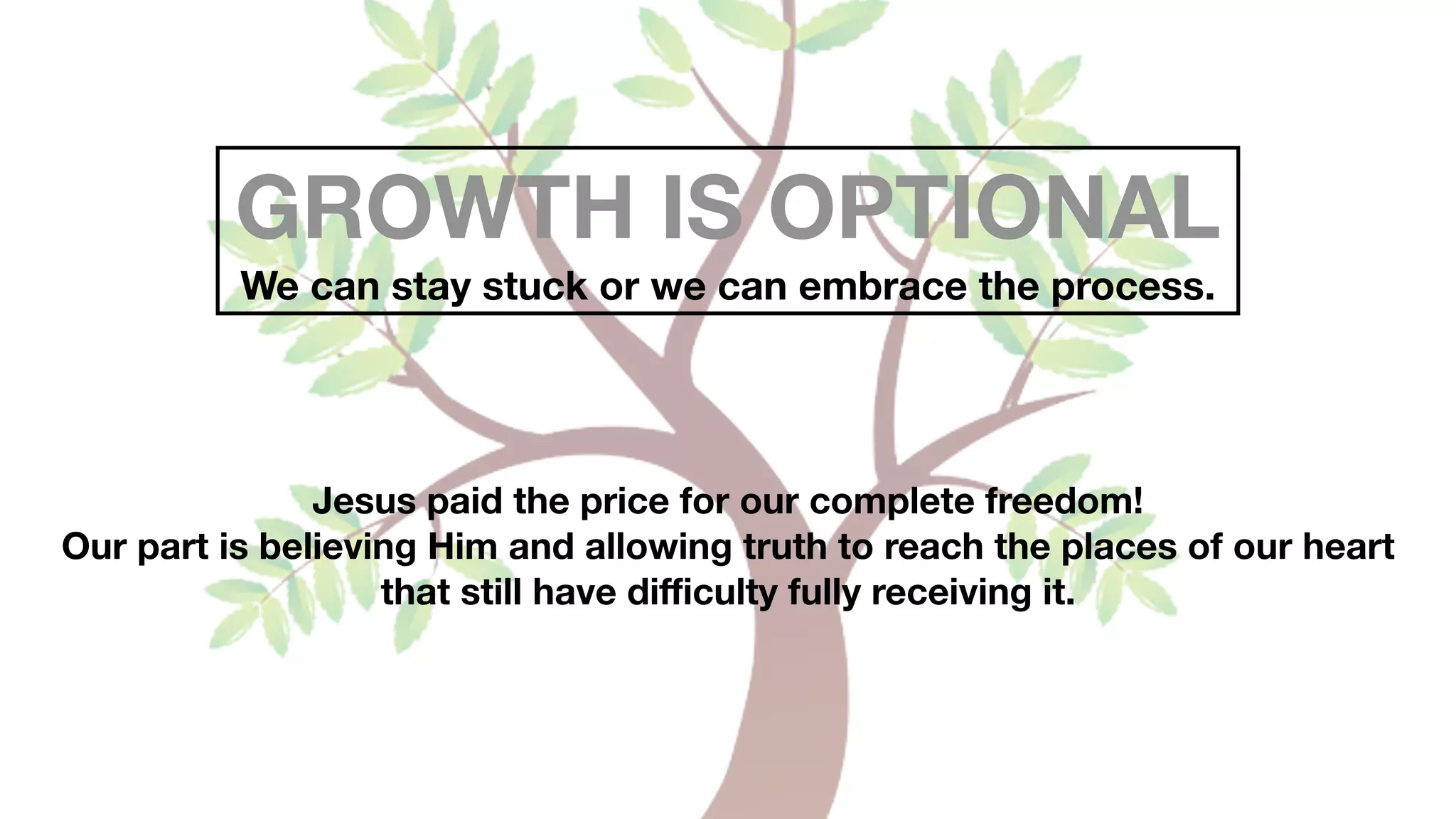 GROWTH IS OPTIONAL
We can stay stuck or we can embrace the process.

Jesus paid the price for our complete freedom!
Our part is believing Him and allowing truth to reach the places of our heart that still have difficulty fully receiving it.